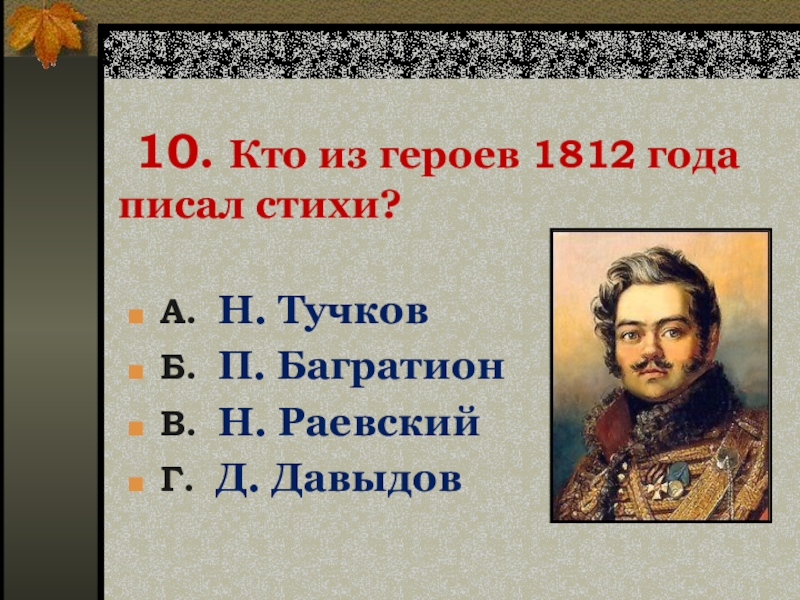 10. Кто из героев 1812 года писал стихи?

А. Н. Тучков
Б. П. Багратион
В. Н. Раевский
Г. Д. Давыдов